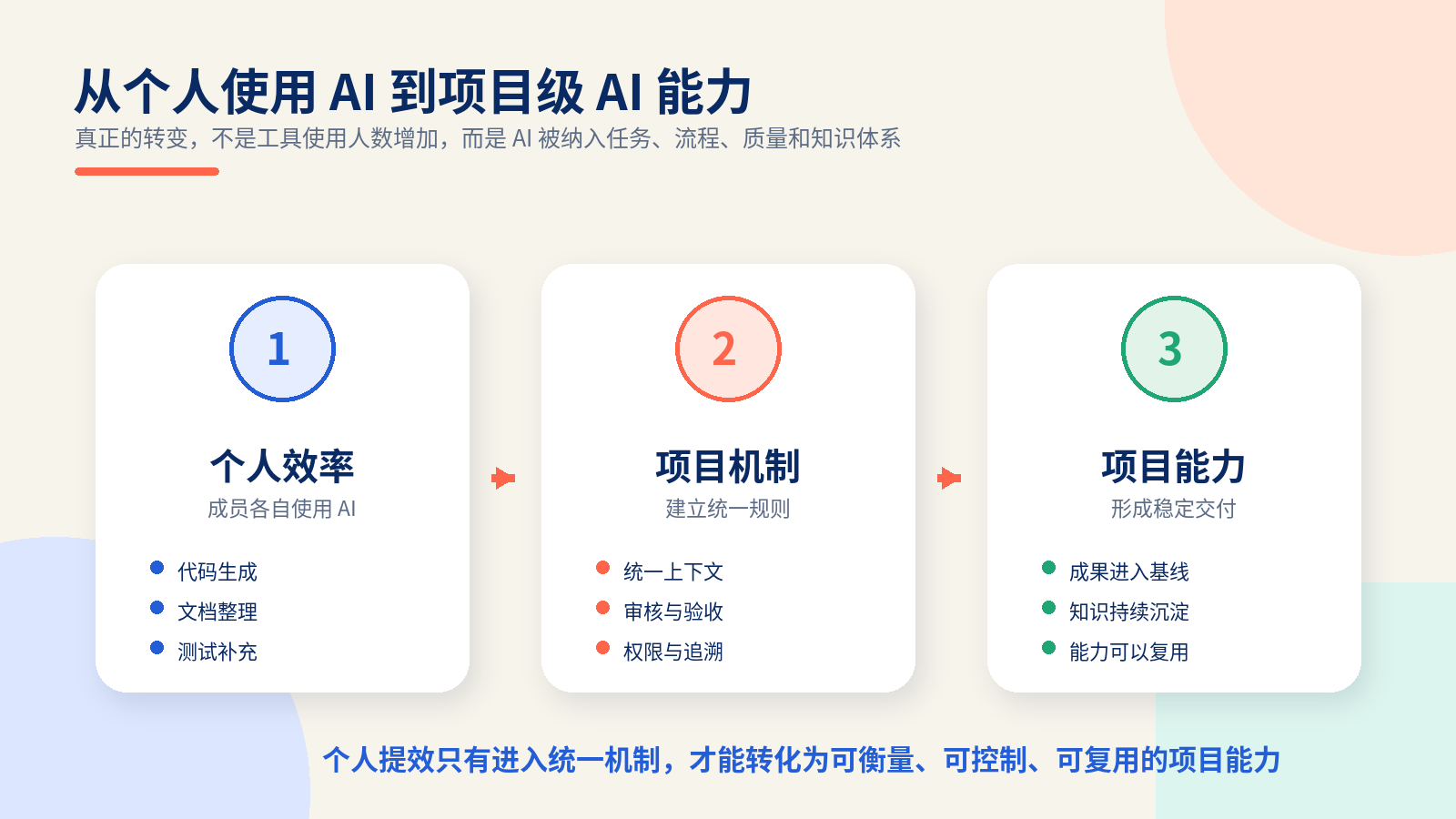 从个人使用 AI 到项目级 AI 能力

真正的转变，不是工具使用人数增加，而是 AI 被纳入任务、流程、质量和知识体系

1

个人效率

成员各自使用 AI

代码生成
文档整理
测试补充

2

项目机制

建立统一规则

统一上下文
审核与验收
权限与追溯

3

项目能力

形成稳定交付

成果进入基线
知识持续沉淀
能力可以复用

个人提效只有进入统一机制，才能转化为可衡量、可控制、可复用的项目能力